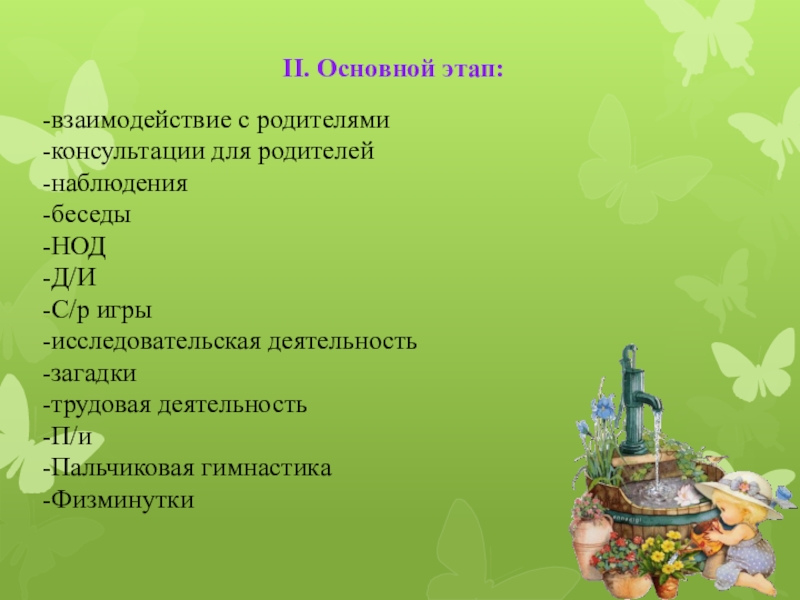 II. Основной этап:

-взаимодействие с родителями
-консультации для родителей
-наблюдения
-беседы
-НОД
-Д/И
-С/р игры
-исследовательская деятельность
-загадки
-трудовая деятельность
-П/и
-Пальчиковая гимнастика
-Физминутки